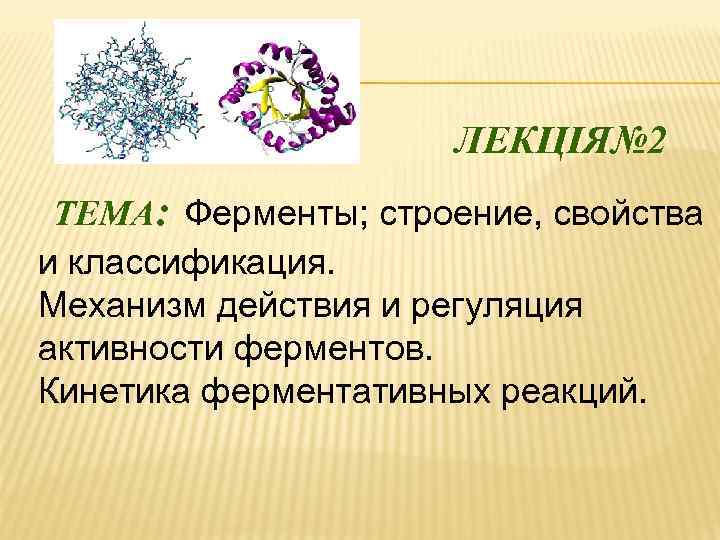 ЛЕКЦІЯ№2

ТЕМА: Ферменты; строение, свойства и классификация.
Механизм действия и регуляция активности ферментов.
Кинетика ферментативных реакций.